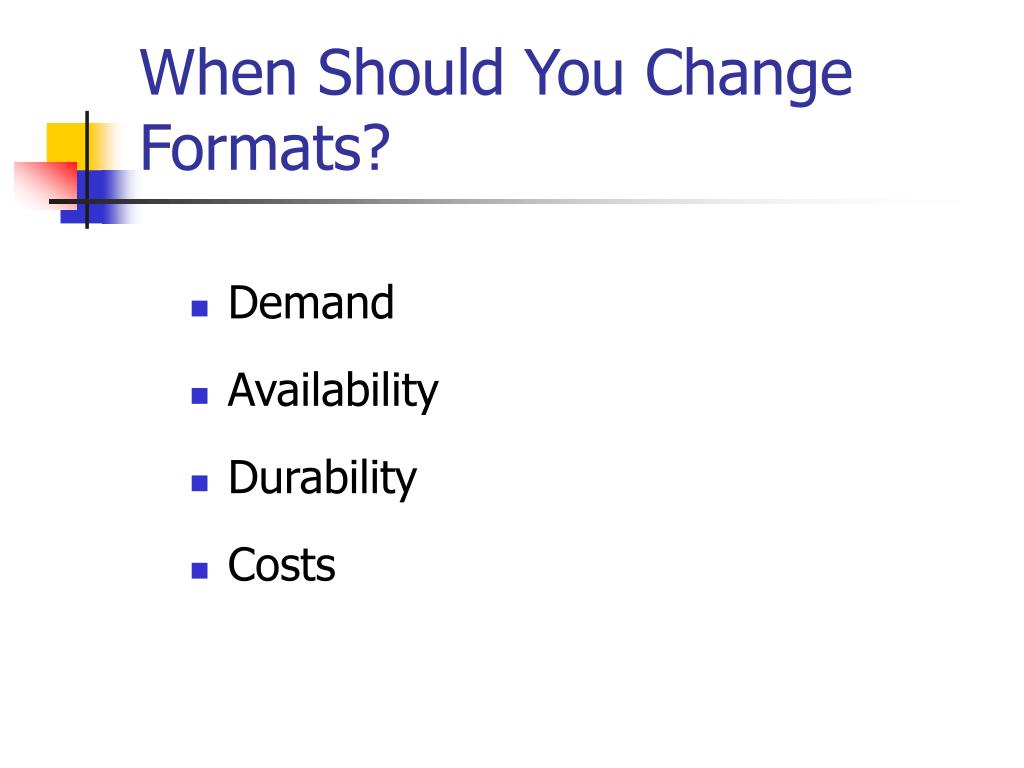 When Should You Change Formats?

- Demand
- Availability
- Durability
- Costs